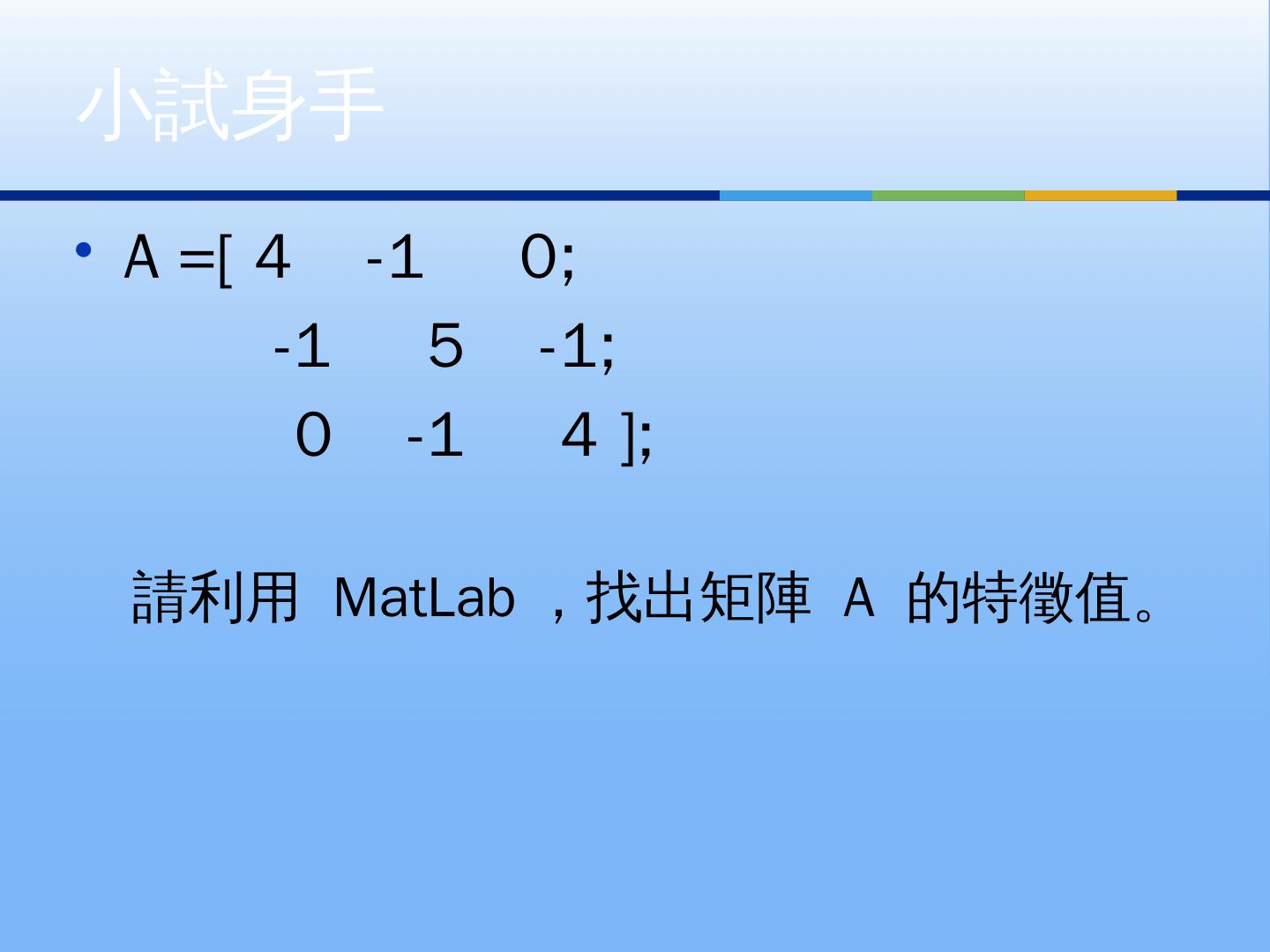 小試身手

• A =[ 4 -1 0;
-1 5 -1;
0 -1 4 ];

請利用 MatLab ，找出矩陣 A 的特徵值。